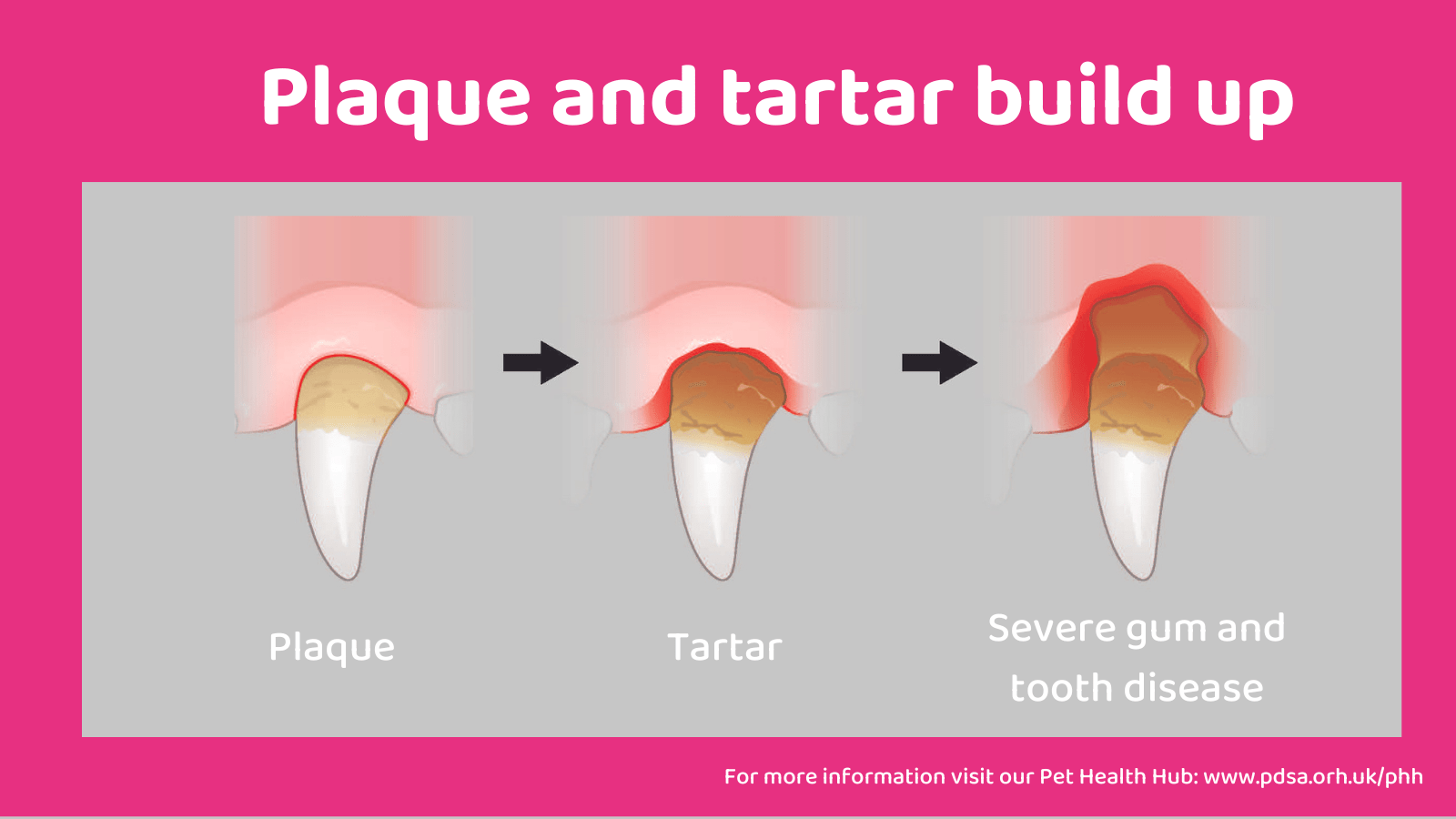 Plaque and tartar build up

Plaque

Tartar

Severe gum and tooth disease

For more information visit our Pet Health Hub: www.pdsa.orh.uk/phh